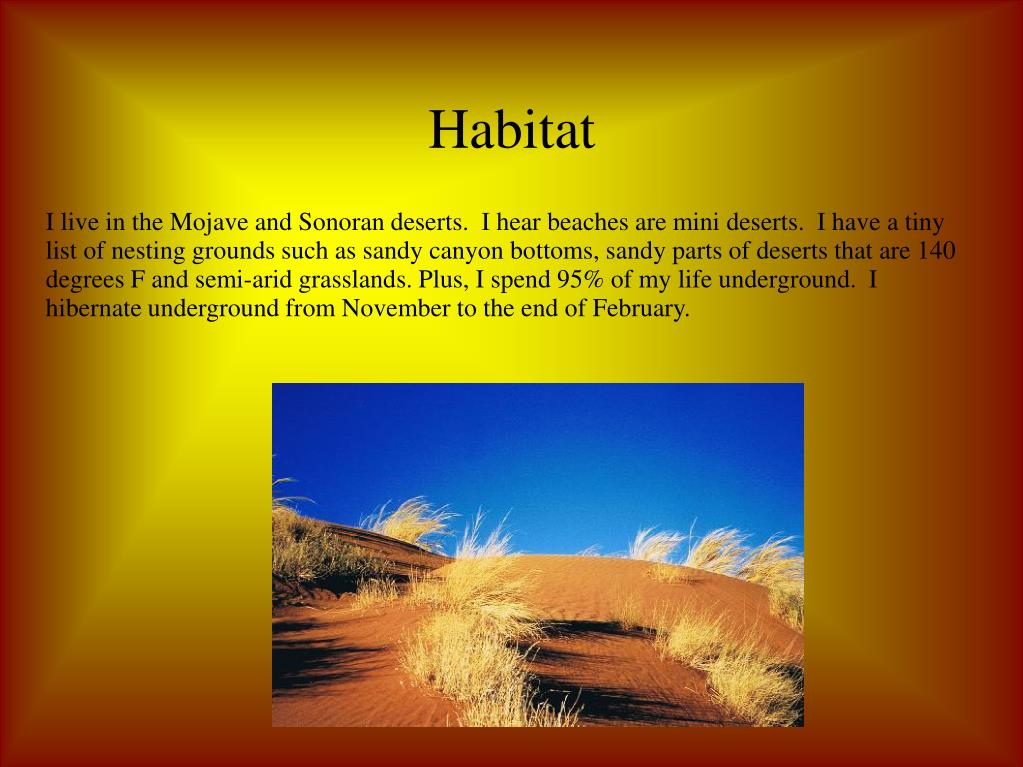 Habitat

I live in the Mojave and Sonoran deserts. I hear beaches are mini deserts. I have a tiny list of nesting grounds such as sandy canyon bottoms, sandy parts of deserts that are 140 degrees F and semi-arid grasslands. Plus, I spend 95% of my life underground. I hibernate underground from November to the end of February.